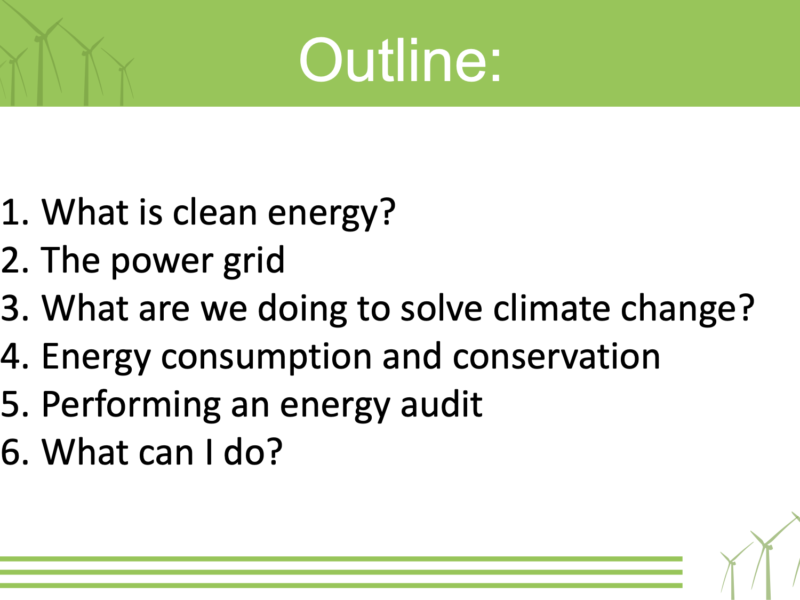 Outline:

1. What is clean energy?
2. The power grid
3. What are we doing to solve climate change?
4. Energy consumption and conservation
5. Performing an energy audit
6. What can I do?